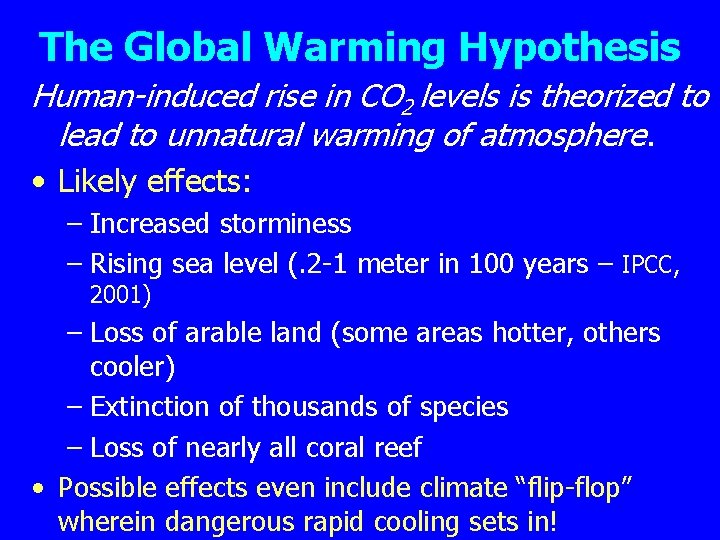 The Global Warming Hypothesis

Human-induced rise in $CO_2$ levels is theorized to lead to unnatural warming of atmosphere.

• Likely effects:
– Increased storminess
– Rising sea level (.2-1 meter in 100 years – IPCC, 2001)
– Loss of arable land (some areas hotter, others cooler)
– Extinction of thousands of species
– Loss of nearly all coral reef

• Possible effects even include climate “flip-flop” wherein dangerous rapid cooling sets in!